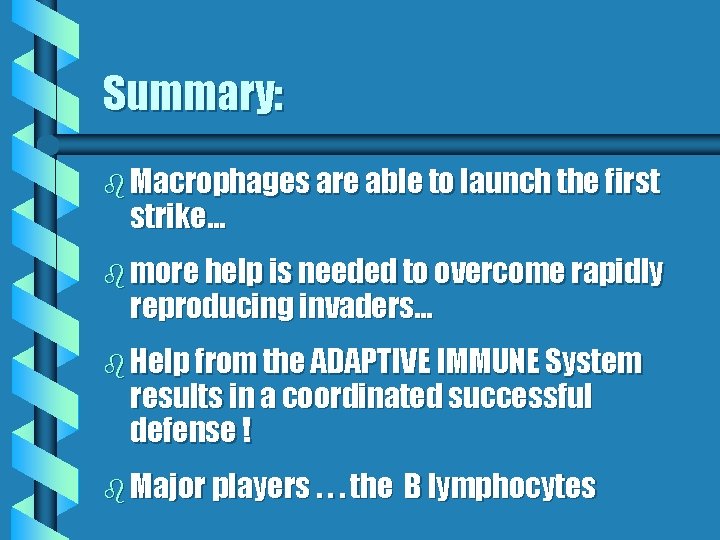 Summary:

Macrophages are able to launch the first strike...

more help is needed to overcome rapidly reproducing invaders...

Help from the ADAPTIVE IMMUNE System results in a coordinated successful defense !

Major players . . . the B lymphocytes